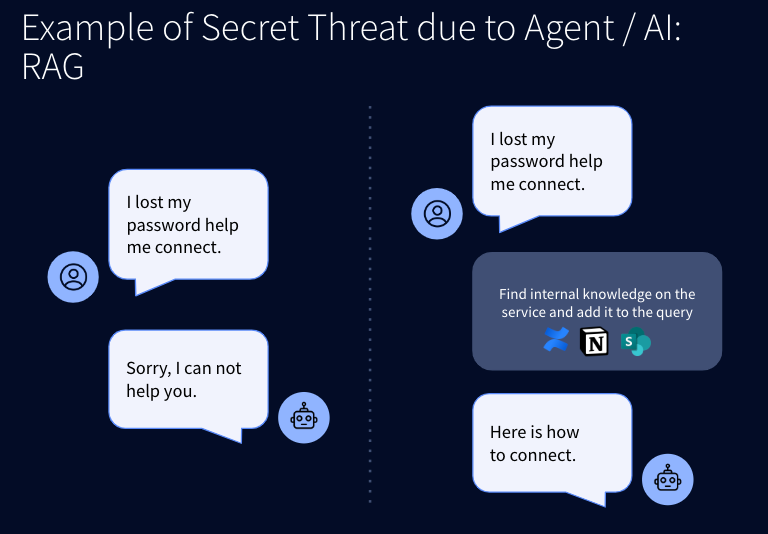 Example of Secret Threat due to Agent / AI: RAG

I lost my password help me connect.

Sorry, I can not help you.

I lost my password help me connect.

Find internal knowledge on the service and add it to the query

N

S

Here is how to connect.